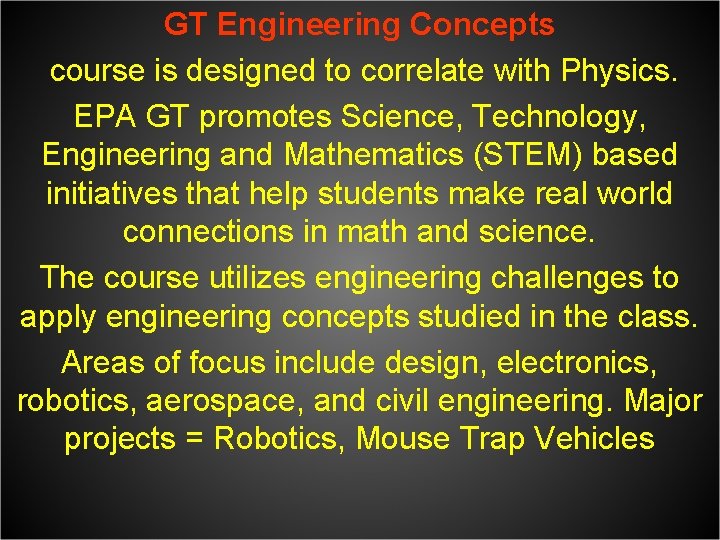 GT Engineering Concepts

course is designed to correlate with Physics.

EPA GT promotes Science, Technology, Engineering and Mathematics (STEM) based initiatives that help students make real world connections in math and science.

The course utilizes engineering challenges to apply engineering concepts studied in the class.

Areas of focus include design, electronics, robotics, aerospace, and civil engineering. Major projects = Robotics, Mouse Trap Vehicles